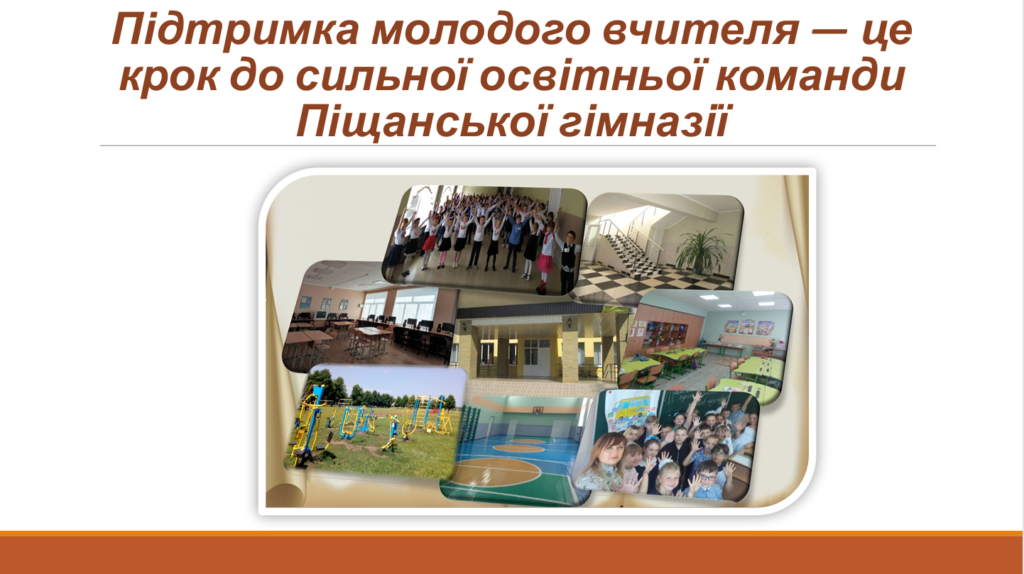 Підтримка молодого вчителя — це крок до сильної освітньої команди Піщанської гімназії